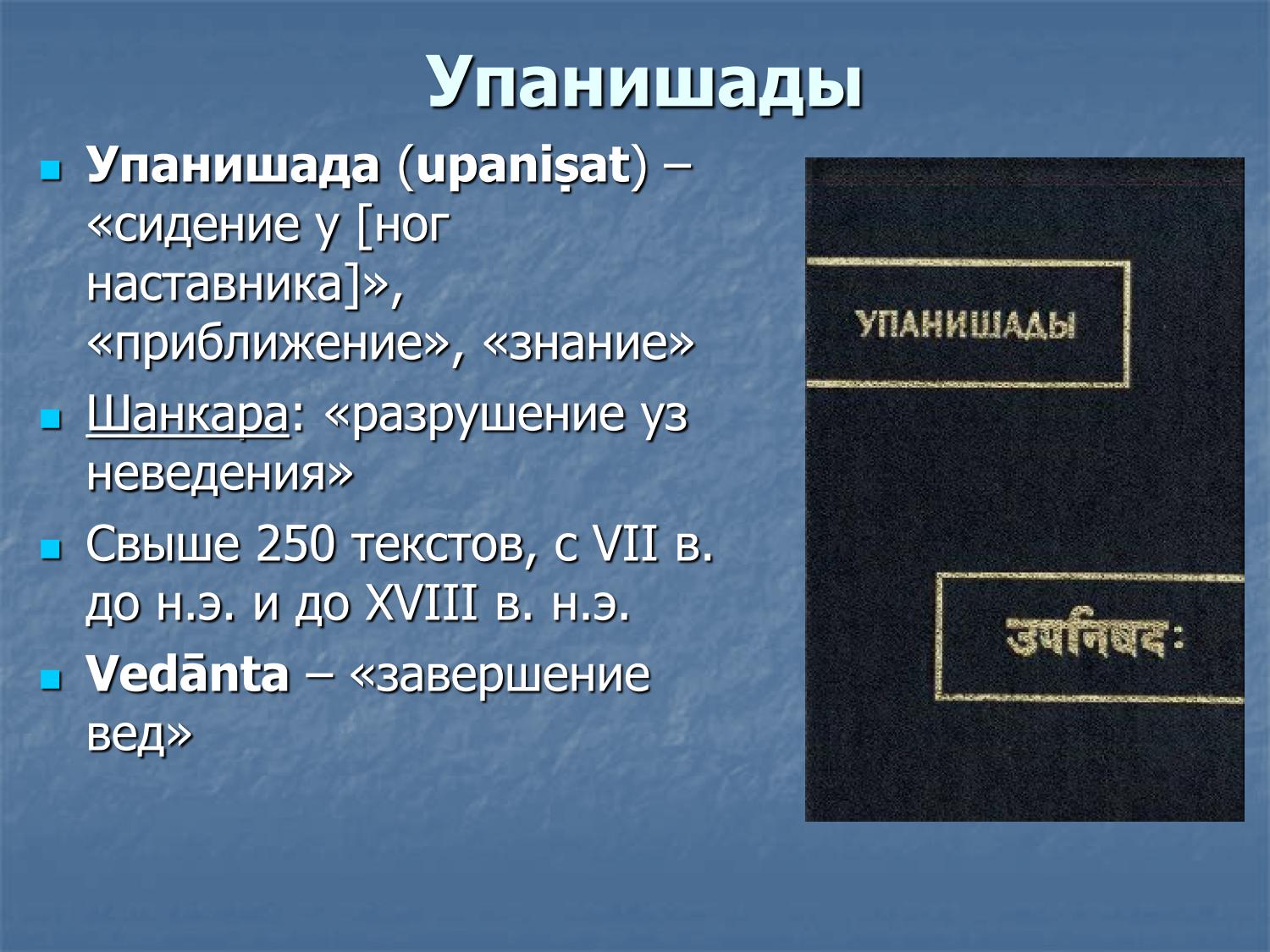 Упанишады

Упанишада (upaniṣat) – «сидение у [ног наставника]», «приближение», «знание»

Шанкара: «разрушение уз неведения»

Свыше 250 текстов, с VII в. до н.э. и до XVIII в. н.э.

Vedānta – «завершение вед»

УПАНИШАДЫ

उपनिषद: